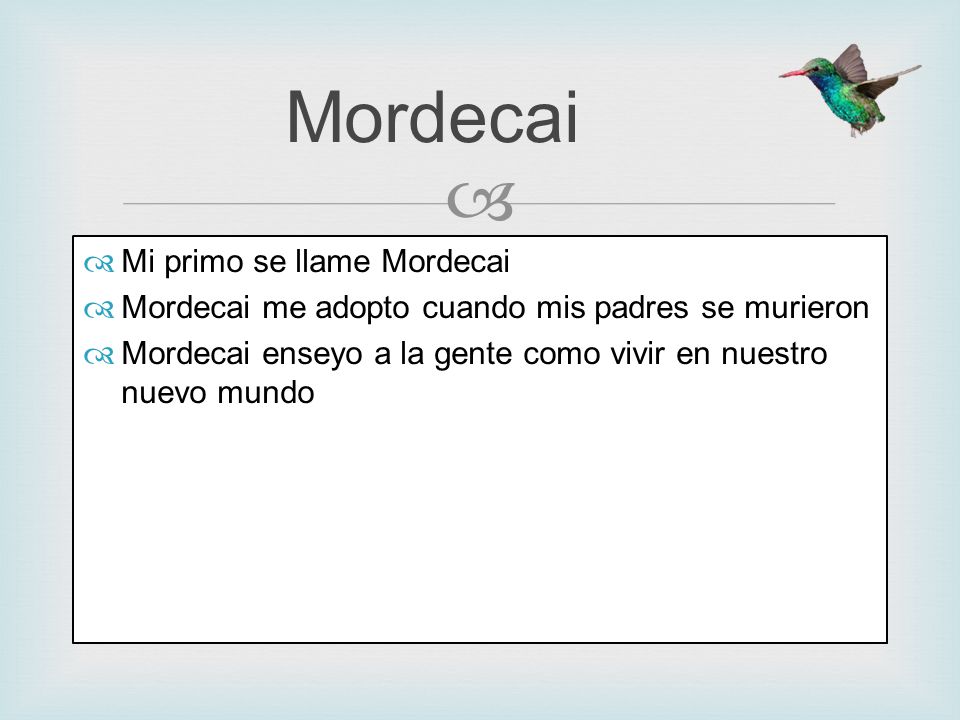 Mordecai

Mi primo se llame Mordecai

Mordecai me adopto cuando mis padres se murieron

Mordecai enseyo a la gente como vivir en nuestro nuevo mundo